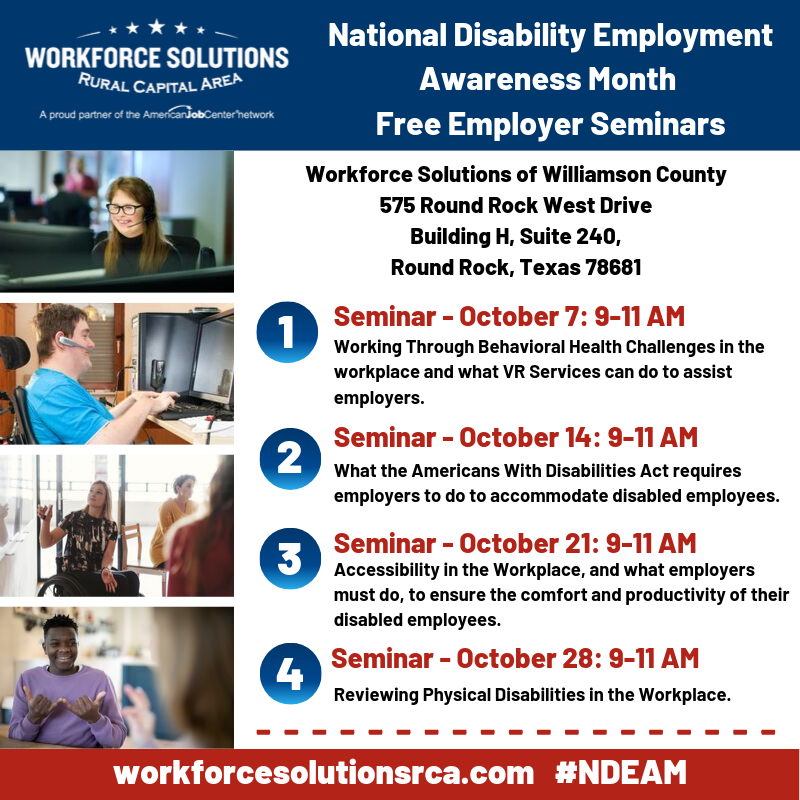 WORKFORCE SOLUTIONS
RURAL CAPITAL AREA
A proud partner of the AmericanJobCenter network

National Disability Employment Awareness Month
Free Employer Seminars

Workforce Solutions of Williamson County
575 Round Rock West Drive
Building H, Suite 240,
Round Rock, Texas 78681

1
Seminar - October 7: 9-11 AM
Working Through Behavioral Health Challenges in the workplace and what VR Services can do to assist employers.

2
Seminar - October 14: 9-11 AM
What the Americans With Disabilities Act requires employers to do to accommodate disabled employees.

3
Seminar - October 21: 9-11 AM
Accessibility in the Workplace, and what employers must do, to ensure the comfort and productivity of their disabled employees.

4
Seminar - October 28: 9-11 AM
Reviewing Physical Disabilities in the Workplace.

workforcesolutionsrca.com #NDEAM